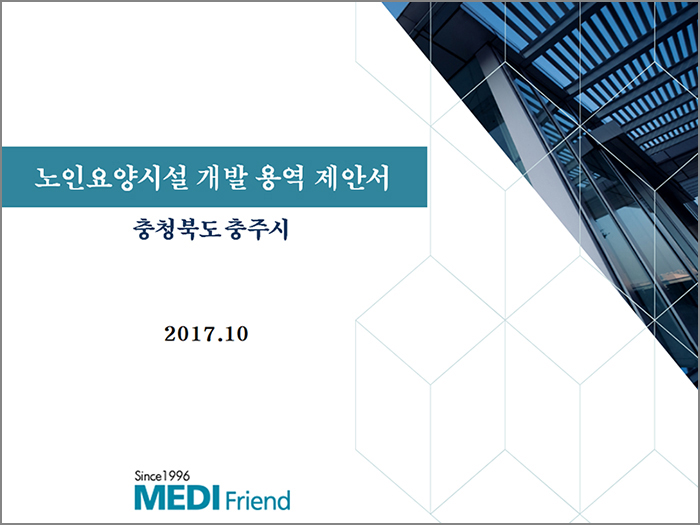 노인요양시설 개발 용역 제안서

충청북도 충주시

2017.10

Since1996
MEDI Friend